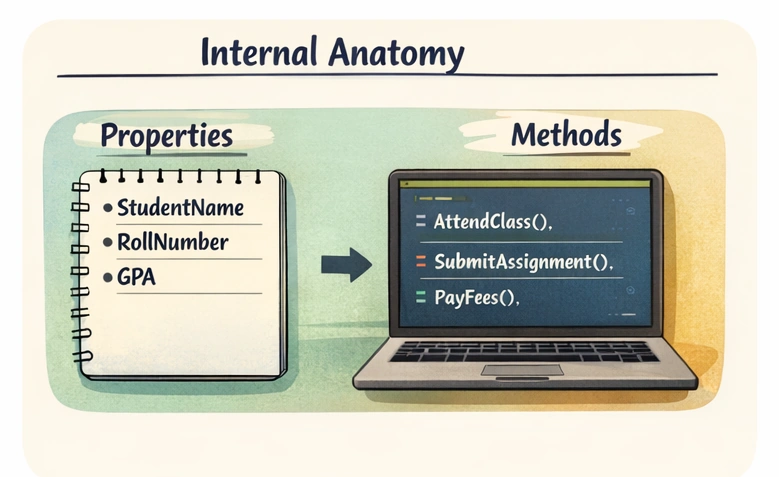 Internal Anatomy

Properties

• StudentName
• RollNumber
• GPA

Methods

AttendClass(),
SubmitAssignment(),
PayFees(),